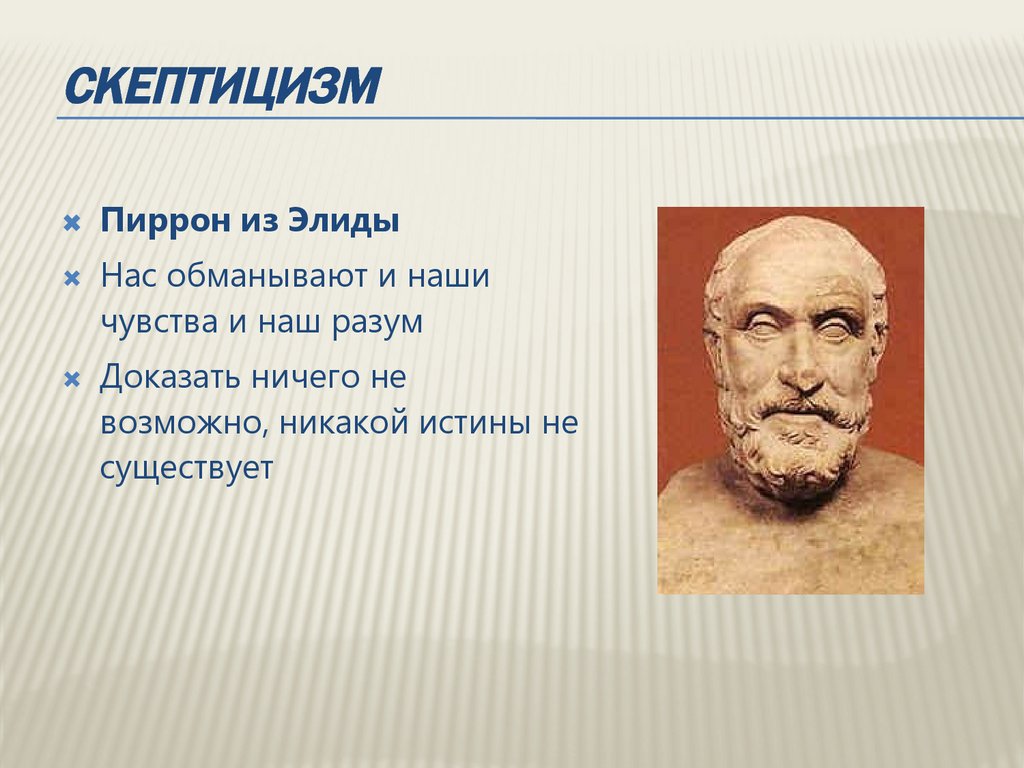 СКЕПТИЦИЗМ

Пиррон из Элиды

Нас обманывают и наши чувства и наш разум

Доказать ничего не возможно, никакой истины не существует